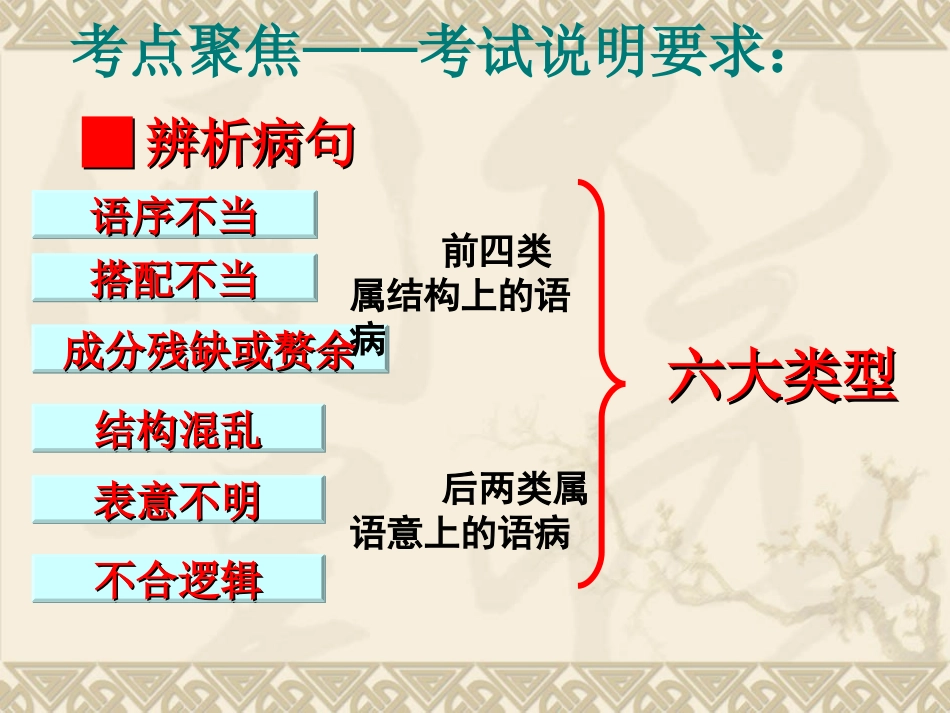 考点聚焦——考试说明要求：

■辨析病句

语序不当

搭配不当

成分残缺或赘余

结构混乱

表意不明

不合逻辑

前四类属结构上的语病

后两类属语意上的语病

六大类型